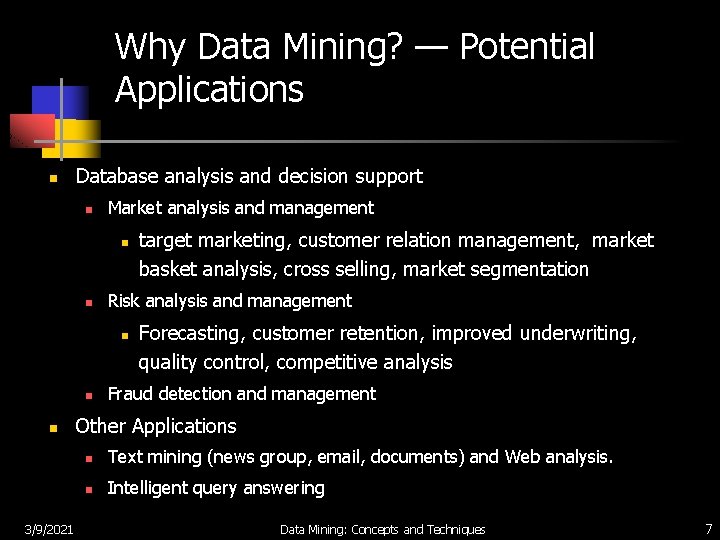 Why Data Mining? — Potential Applications

- Database analysis and decision support
  - Market analysis and management
    - target marketing, customer relation management, market basket analysis, cross selling, market segmentation
  - Risk analysis and management
    - Forecasting, customer retention, improved underwriting, quality control, competitive analysis
  - Fraud detection and management
- Other Applications
  - Text mining (news group, email, documents) and Web analysis.
  - Intelligent query answering

3/9/2021 Data Mining: Concepts and Techniques 7